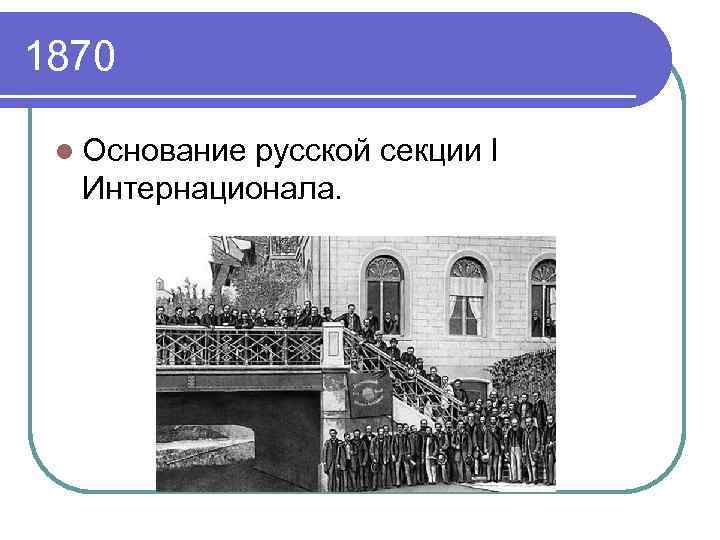 1870

Основание русской секции I Интернационала.